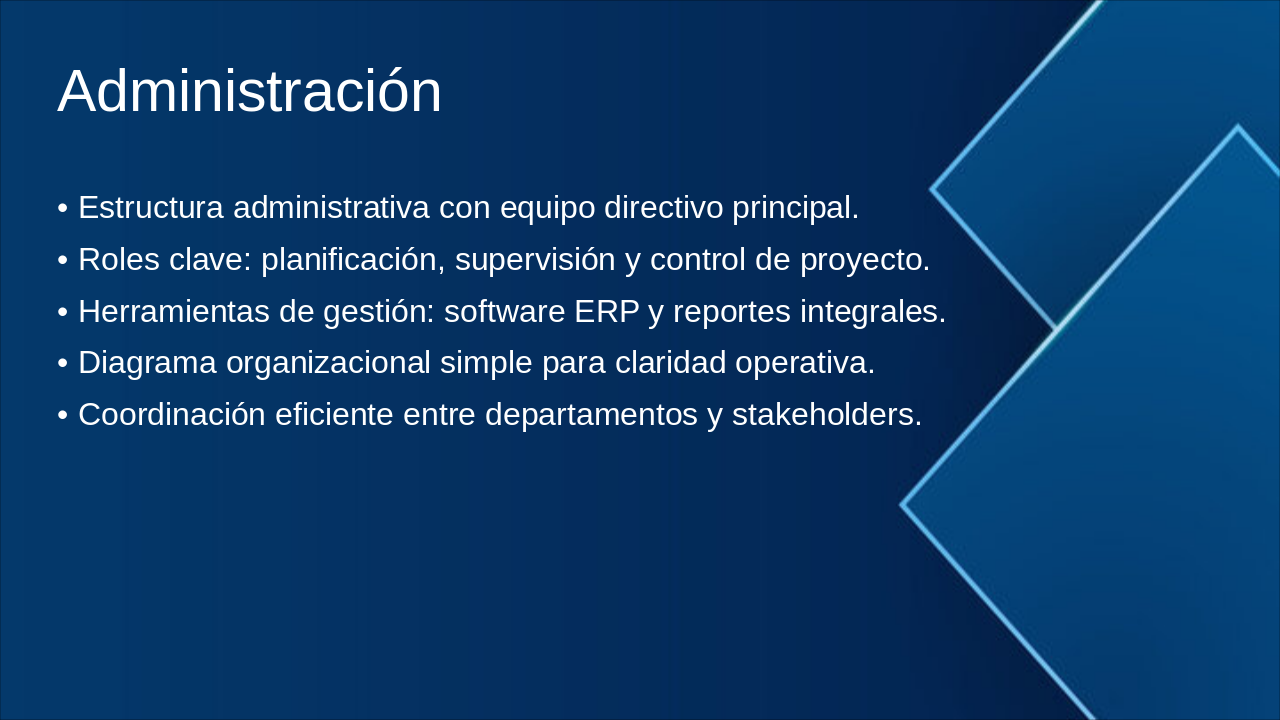 Administración

• Estructura administrativa con equipo directivo principal.
• Roles clave: planificación, supervisión y control de proyecto.
• Herramientas de gestión: software ERP y reportes integrales.
• Diagrama organizacional simple para claridad operativa.
• Coordinación eficiente entre departamentos y stakeholders.